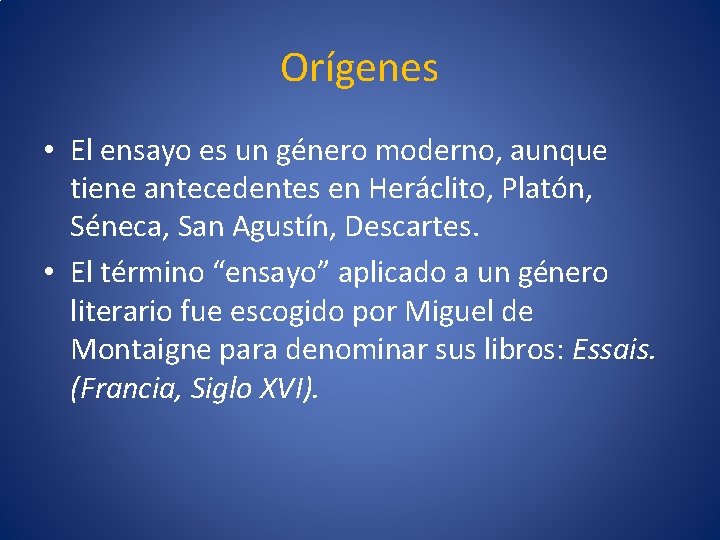 Orígenes

• El ensayo es un género moderno, aunque tiene antecedentes en Heráclito, Platón, Séneca, San Agustín, Descartes.
• El término “ensayo” aplicado a un género literario fue escogido por Miguel de Montaigne para denominar sus libros: Essais. (Francia, Siglo XVI).